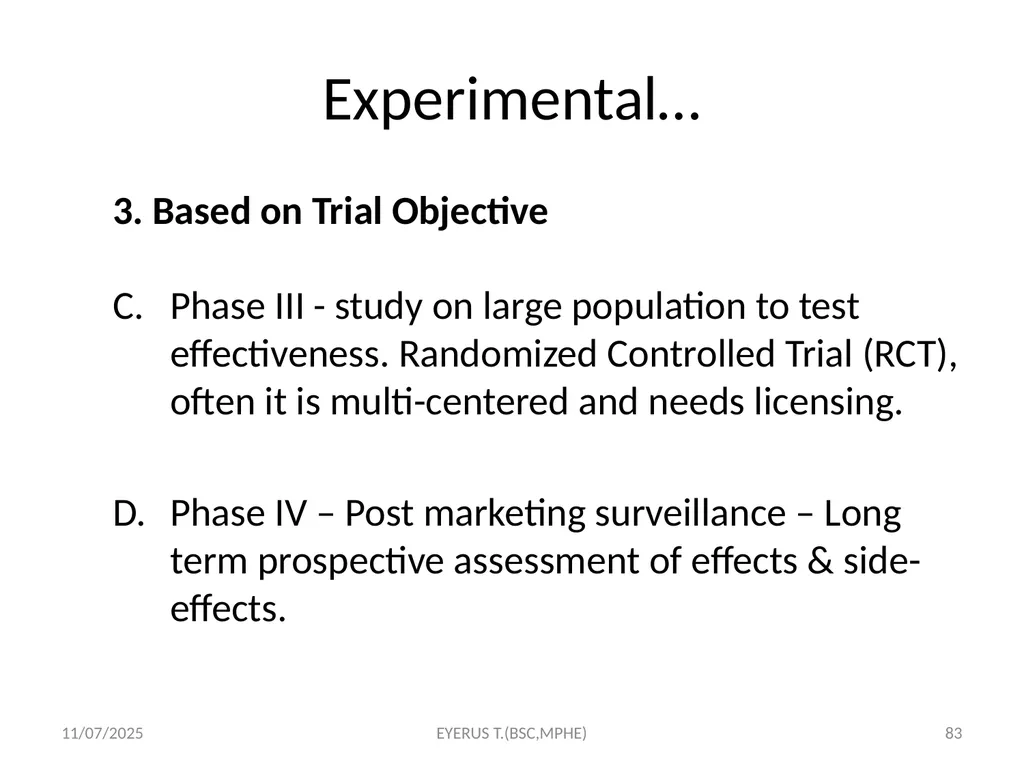 Experimental…

3. Based on Trial Objective

C. Phase III - study on large population to test effectiveness. Randomized Controlled Trial (RCT), often it is multi-centered and needs licensing.

D. Phase IV – Post marketing surveillance – Long term prospective assessment of effects & side-effects.

11/07/2025

EYERUS T.(BSC,MPHE)

83